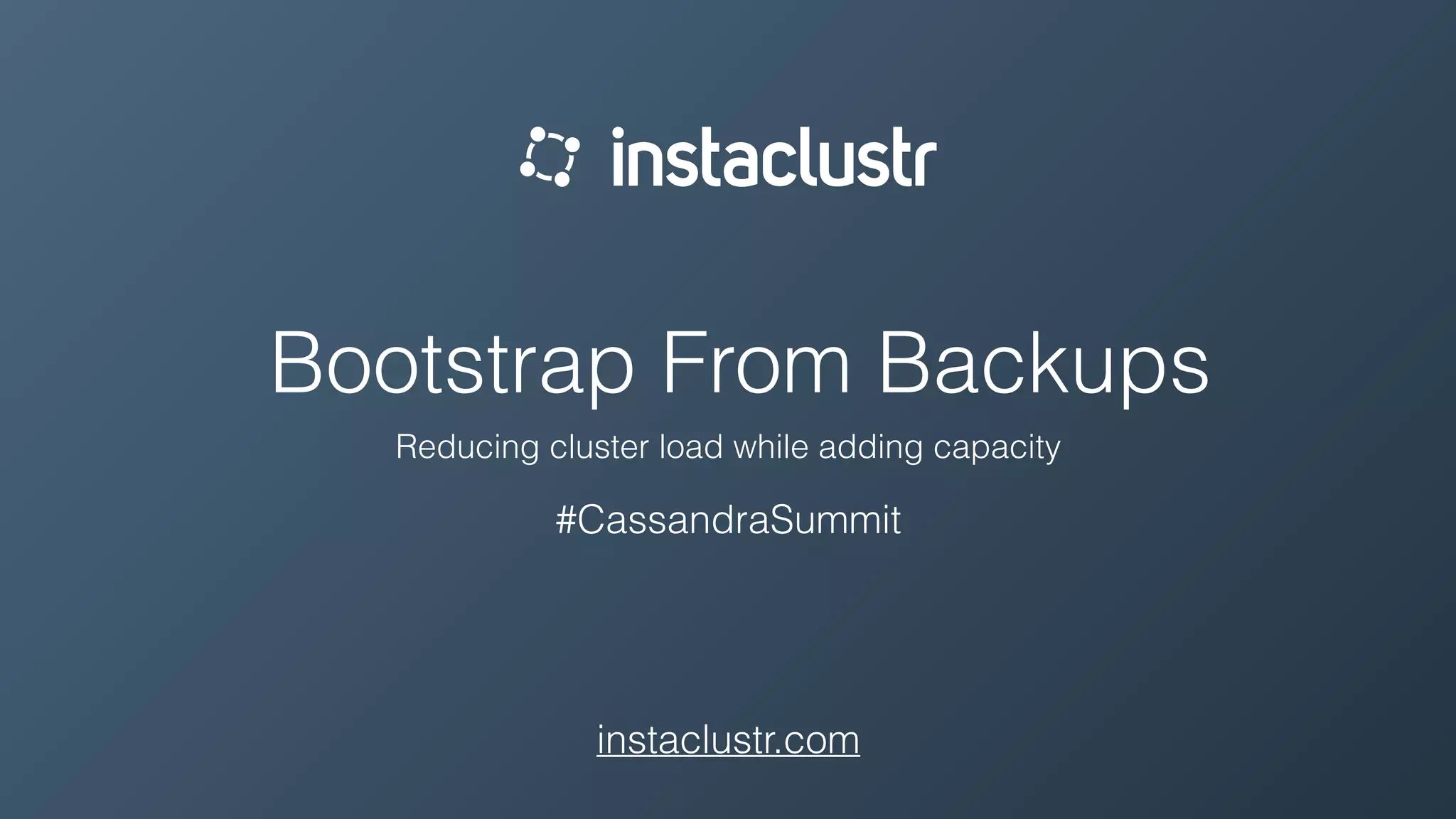 instaclustr

Bootstrap From Backups

Reducing cluster load while adding capacity

#CassandraSummit

instaclustr.com